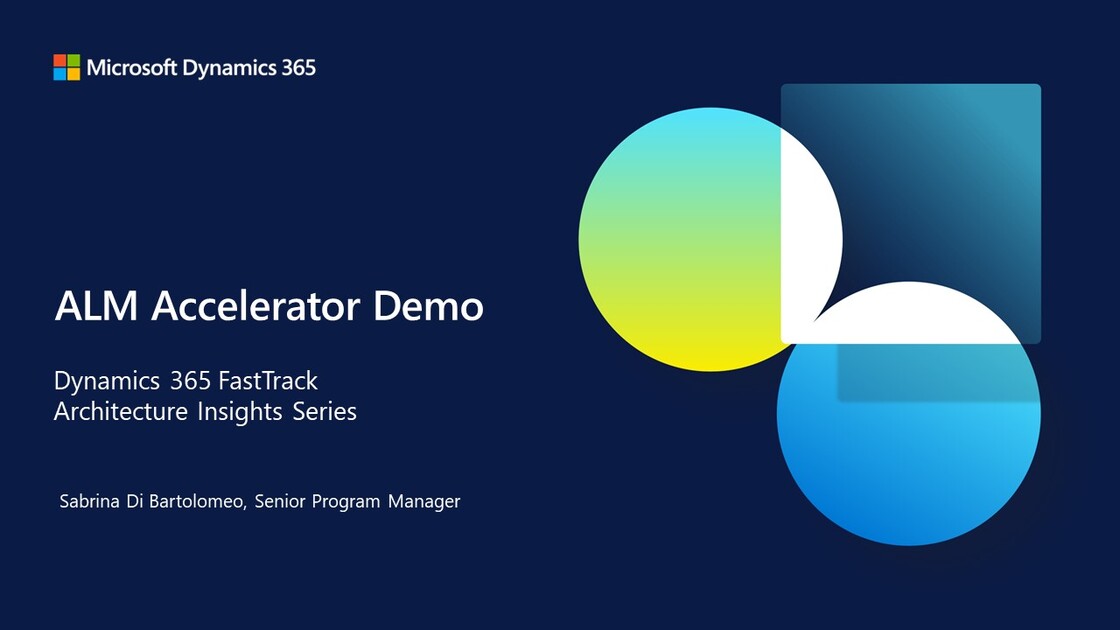 Microsoft Dynamics 365

ALM Accelerator Demo

Dynamics 365 FastTrack
Architecture Insights Series

Sabrina Di Bartolomeo, Senior Program Manager